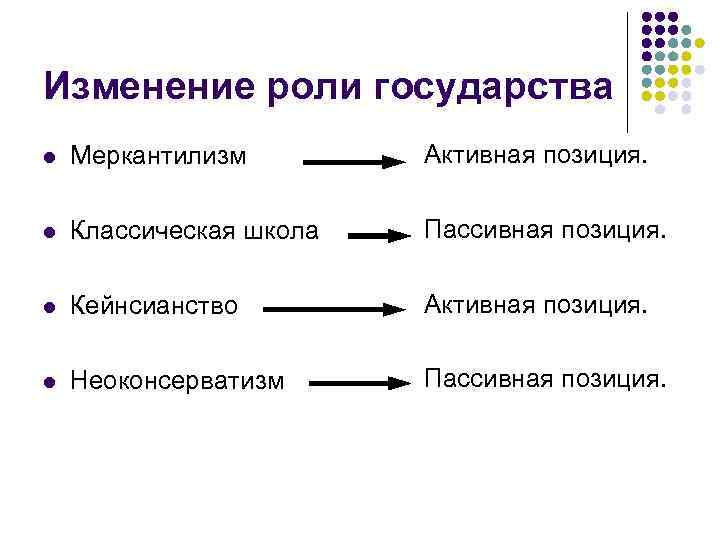 Изменение роли государства

- Меркантилизм → Активная позиция.
- Классическая школа → Пассивная позиция.
- Кейнсианство → Активная позиция.
- Неоконсерватизм → Пассивная позиция.